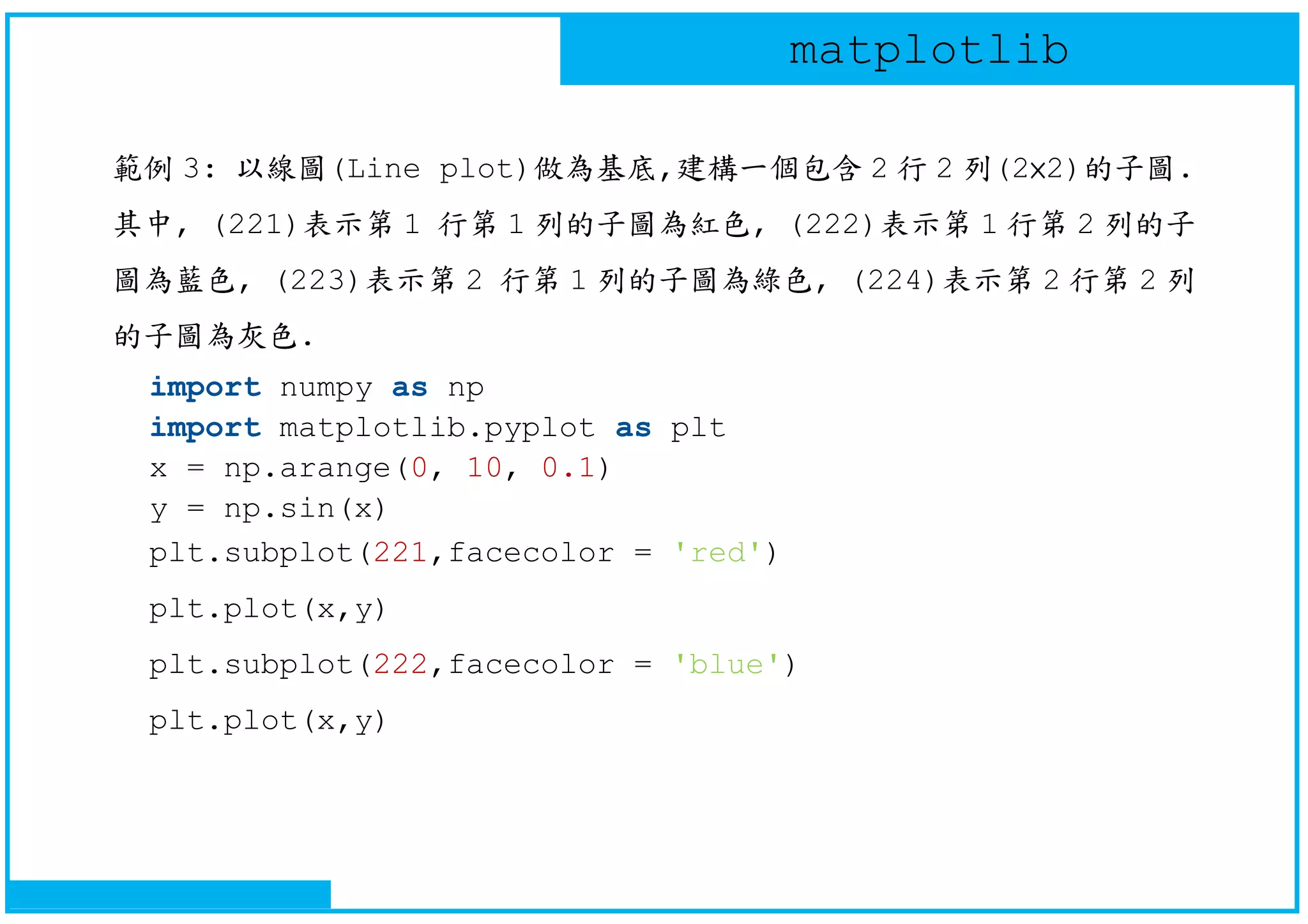 matplotlib

範例 3: 以線圖(Line plot)做為基底,建構一個包含 2 行 2 列(2x2)的子圖. 其中, (221)表示第 1 行第 1 列的子圖為紅色, (222)表示第 1 行第 2 列的子圖為藍色, (223)表示第 2 行第 1 列的子圖為綠色, (224)表示第 2 行第 2 列的子圖為灰色.

import numpy as np
import matplotlib.pyplot as plt
x = np.arange(0, 10, 0.1)
y = np.sin(x)
plt.subplot(221,facecolor = 'red')
plt.plot(x,y)
plt.subplot(222,facecolor = 'blue')
plt.plot(x,y)